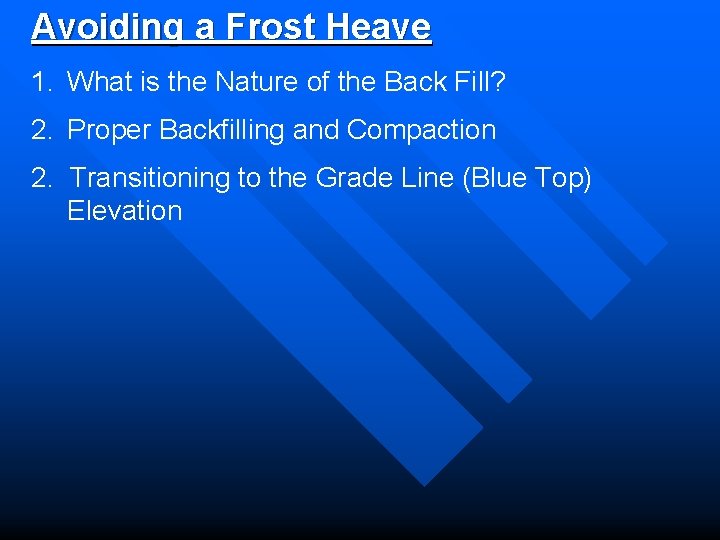 Avoiding a Frost Heave

1. What is the Nature of the Back Fill?

2. Proper Backfilling and Compaction

2. Transitioning to the Grade Line (Blue Top) Elevation